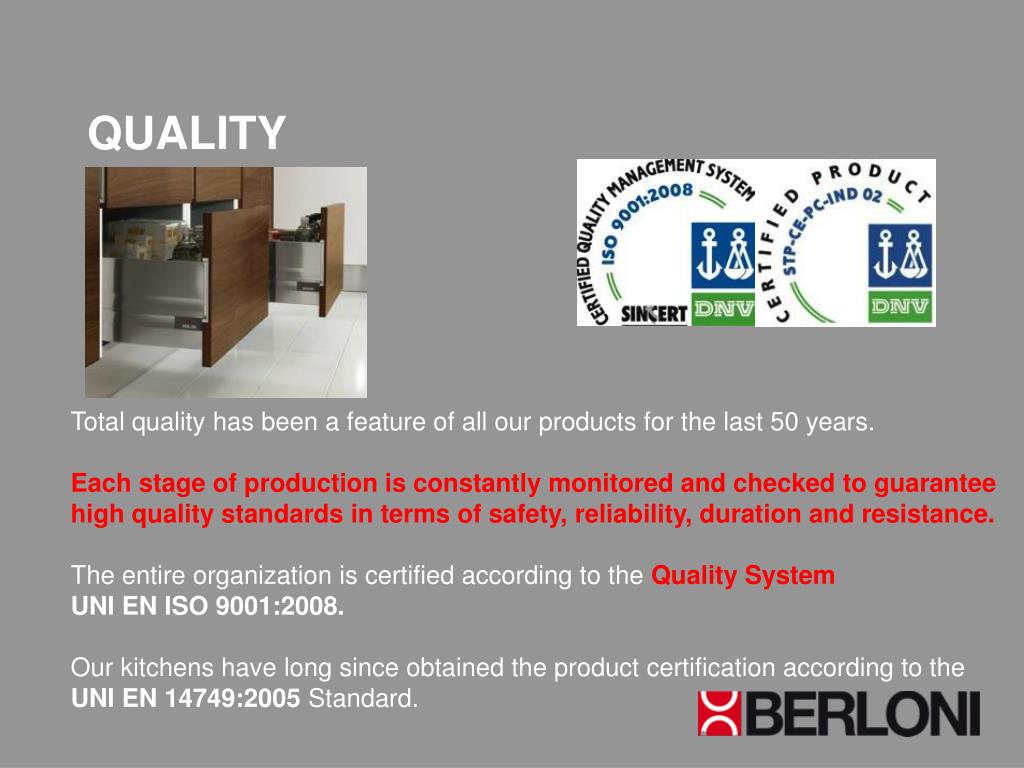 QUALITY

CERTIFIED QUALITY MANAGEMENT SYSTEM
ISO 9001:2008
SINCERT
DNV

CERTIFIED PRODUCT
STP-CE-PC-IND 02
DNV

Total quality has been a feature of all our products for the last 50 years.

Each stage of production is constantly monitored and checked to guarantee high quality standards in terms of safety, reliability, duration and resistance.

The entire organization is certified according to the Quality System UNI EN ISO 9001:2008.

Our kitchens have long since obtained the product certification according to the UNI EN 14749:2005 Standard.

BERLONI